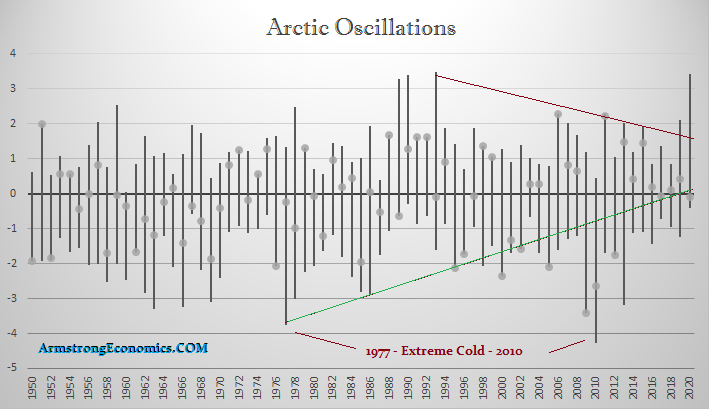 Arctic Oscillations

4
3
2
1
0
-1
-2
-3
-4
-5

ArmstrongEconomics.COM

1977 - Extreme Cold - 2010

1950 1952 1954 1956 1958 1960 1962 1964 1966 1968 1970 1972 1974 1976 1978 1980 1982 1984 1986 1988 1990 1992 1994 1996 1998 2000 2002 2004 2006 2008 2010 2012 2014 2016 2018 2020